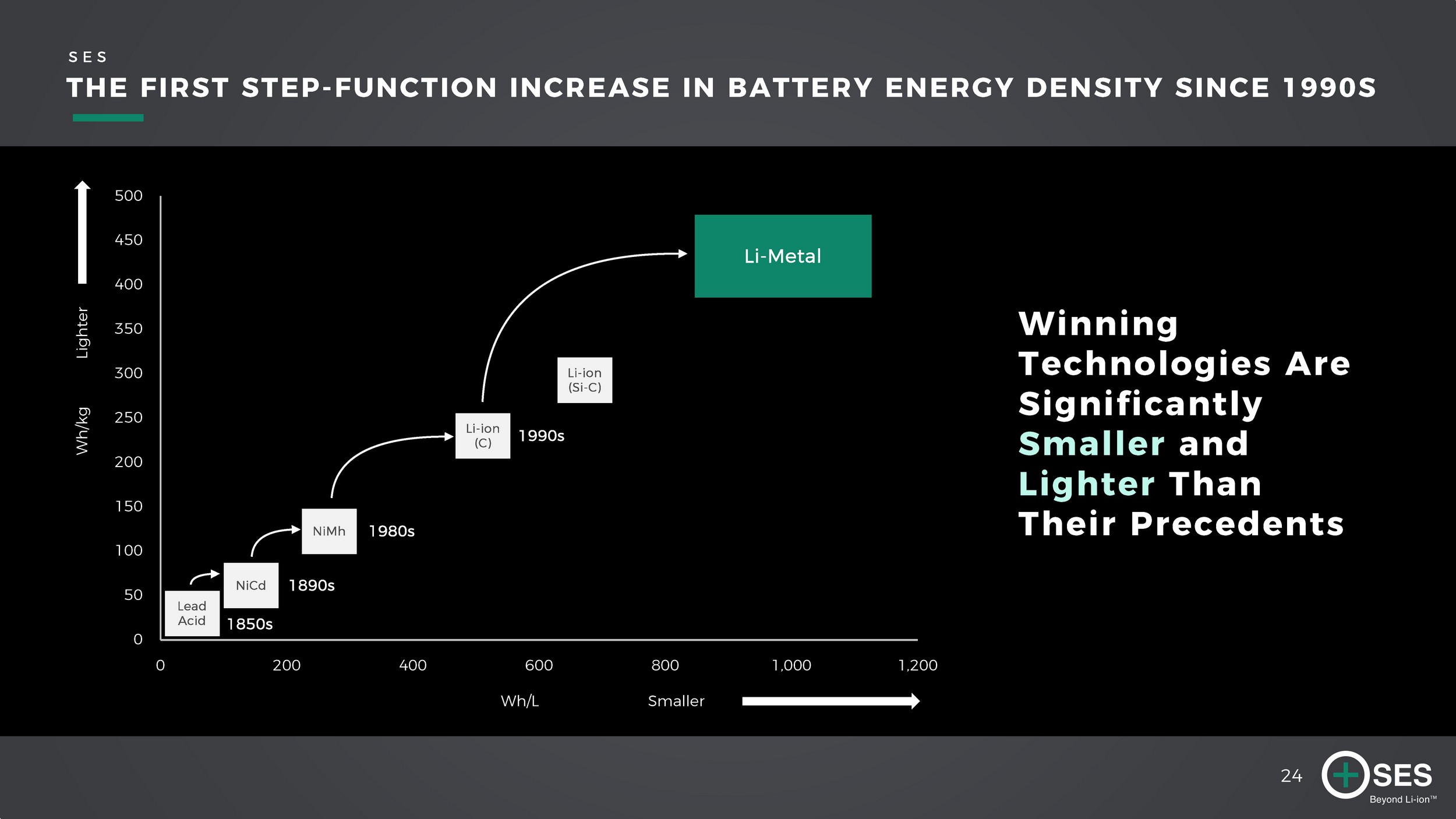 SES
THE FIRST STEP-FUNCTION INCREASE IN BATTERY ENERGY DENSITY SINCE 1990S

Lighter
Wh/kg
500
450
400
350
300
250
200
150
100
50
0

Li-Metal
Li-ion (Si-C)
Li-ion (C)
1990s
NiMh
1980s
NiCd
1890s
Lead Acid
1850s

0
200
400
600
800
1,000
1,200
Wh/L
Smaller

Winning Technologies Are Significantly Smaller and Lighter Than Their Precedents

24
SES
Beyond Li-ion™